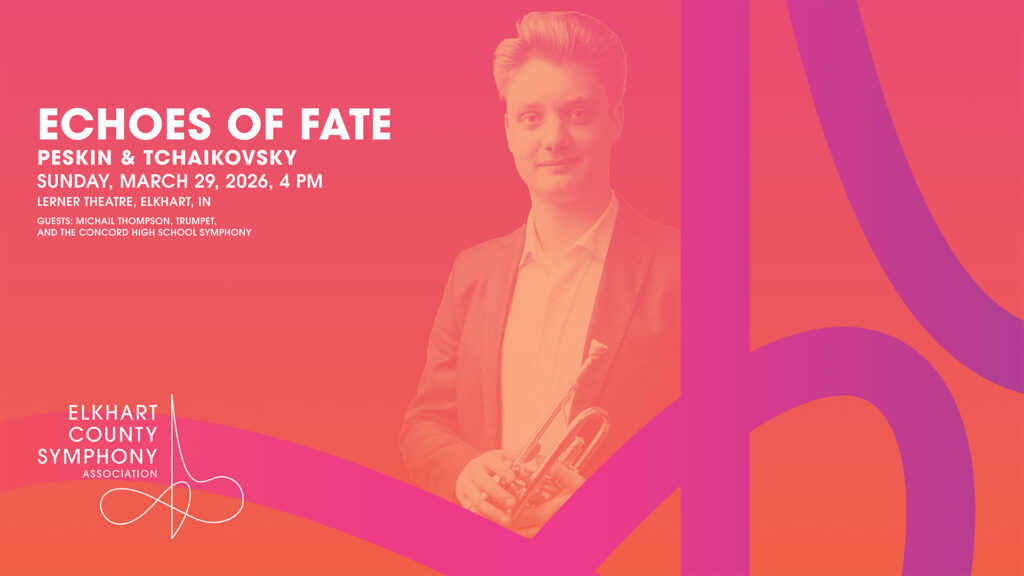 ECHOES OF FATE
PESKIN & TCHAIKOVSKY
SUNDAY, MARCH 29, 2026, 4 PM
LERNER THEATRE, ELKHART, IN
GUESTS: MICHAIL THOMPSON, TRUMPET, AND THE CONCORD HIGH SCHOOL SYMPHONY

ELKHART COUNTY SYMPHONY ASSOCIATION